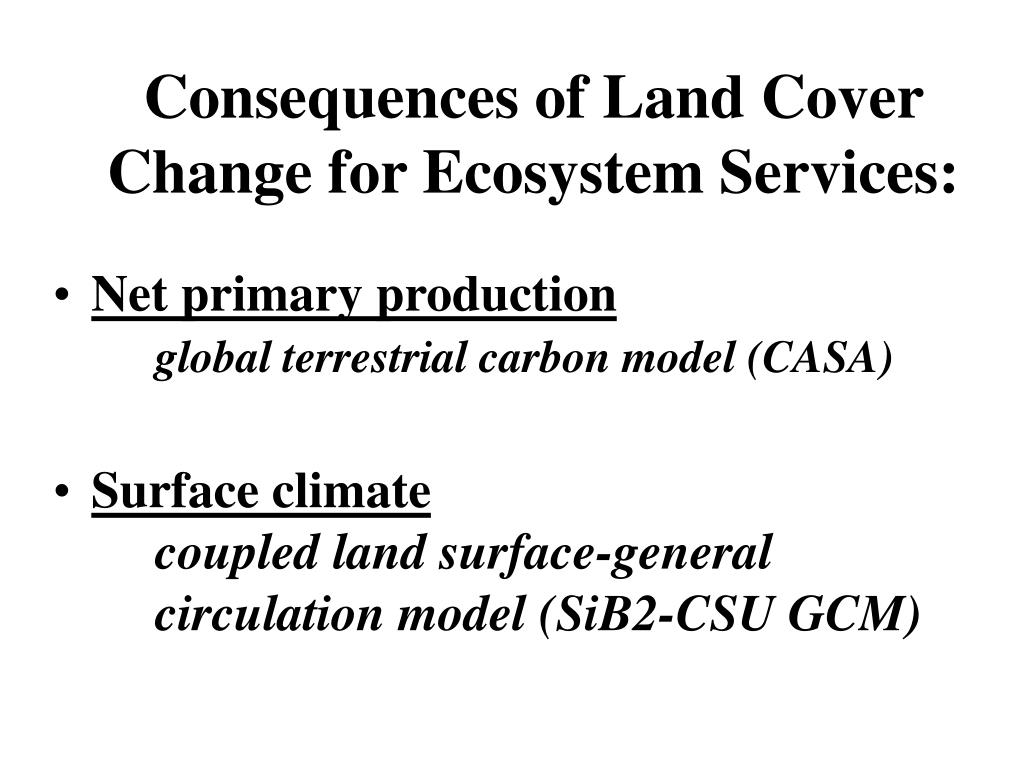 Consequences of Land Cover Change for Ecosystem Services:

• Net primary production
global terrestrial carbon model (CASA)

• Surface climate
coupled land surface-general circulation model (SiB2-CSU GCM)